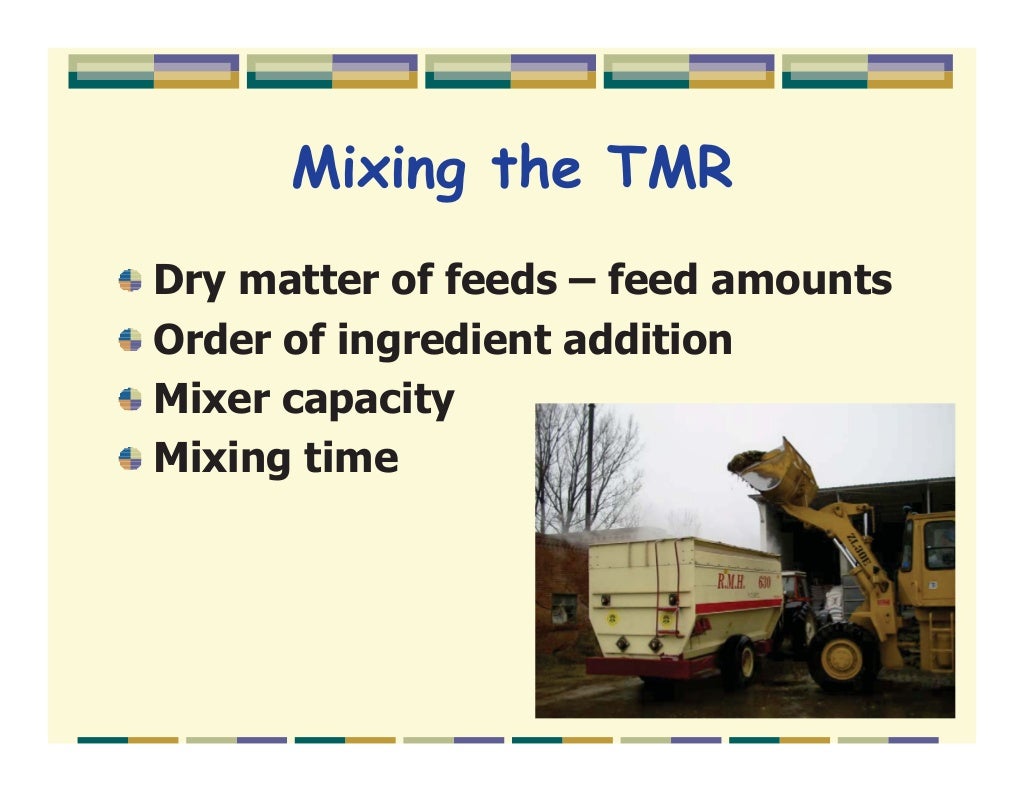 Mixing the TMR

Dry matter of feeds – feed amounts
Order of ingredient addition
Mixer capacity
Mixing time

R.M.H. 630